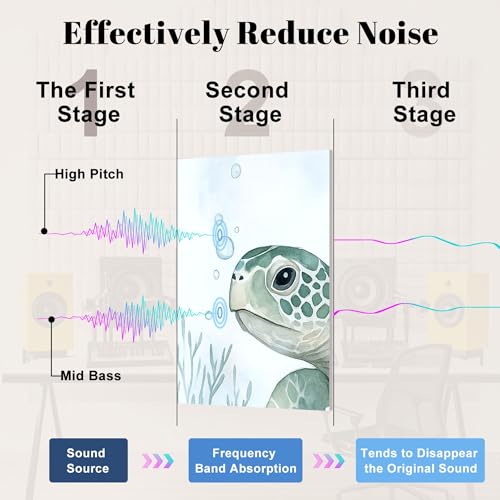 Effectively Reduce Noise

1 The First Stage

2 Second Stage

3 Third Stage

High Pitch

Mid Bass

Sound Source

Frequency Band Absorption

Tends to Disappear the Original Sound